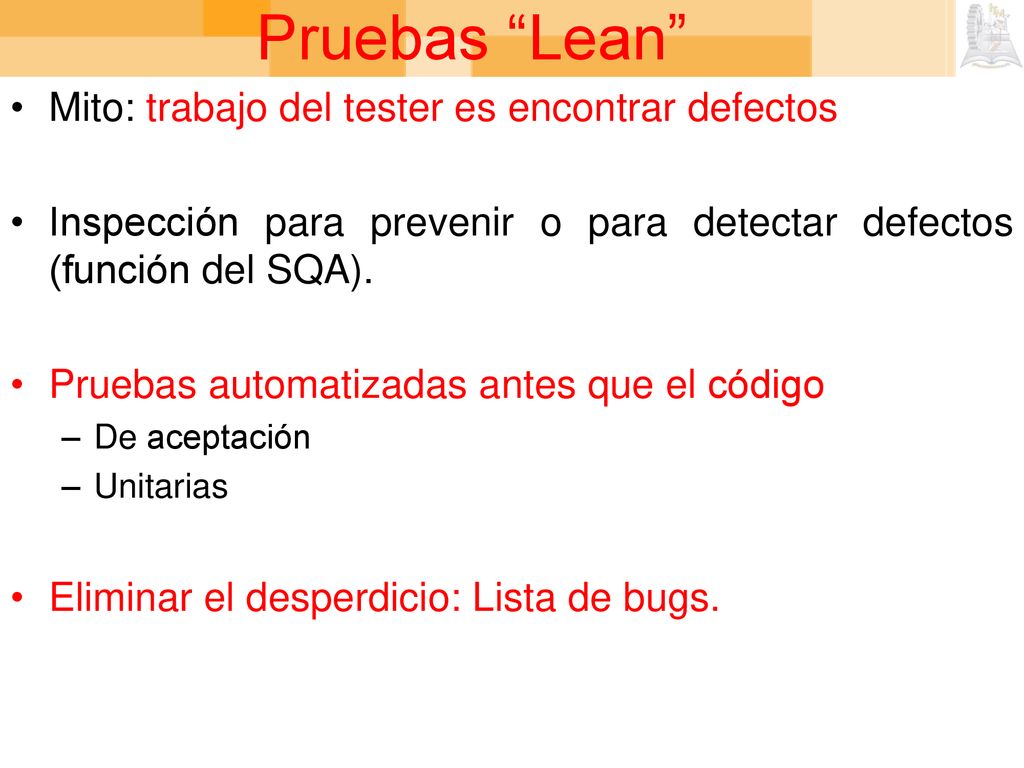 Pruebas “Lean”

• Mito: trabajo del tester es encontrar defectos

• Inspección para prevenir o para detectar defectos (función del SQA).

• Pruebas automatizadas antes que el código
– De aceptación
– Unitarias

• Eliminar el desperdicio: Lista de bugs.